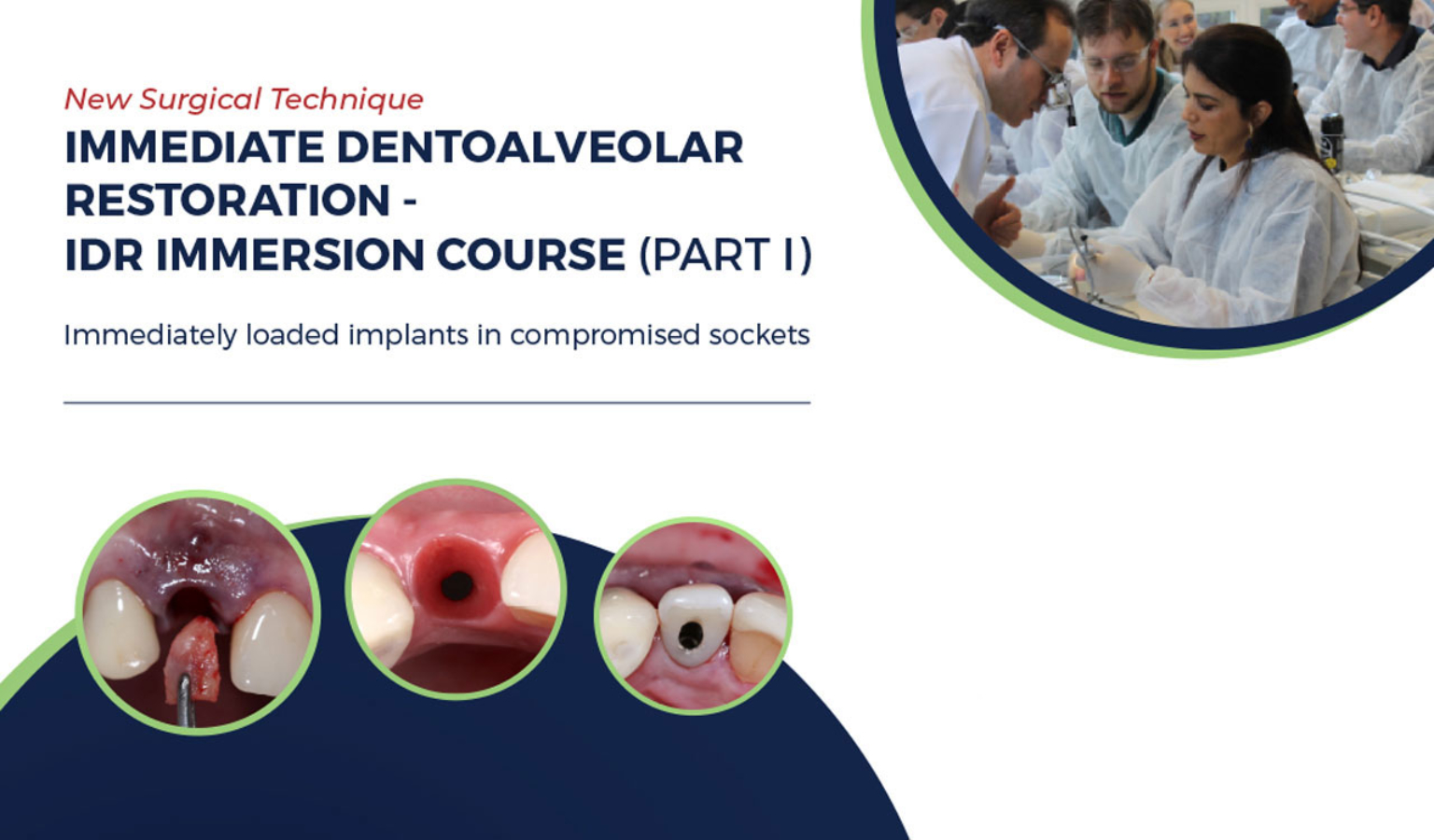 New Surgical Technique
IMMEDIATE DENTOALVEOLAR RESTORATION - IDR IMMERSION COURSE (PART I)

Immediately loaded implants in compromised sockets